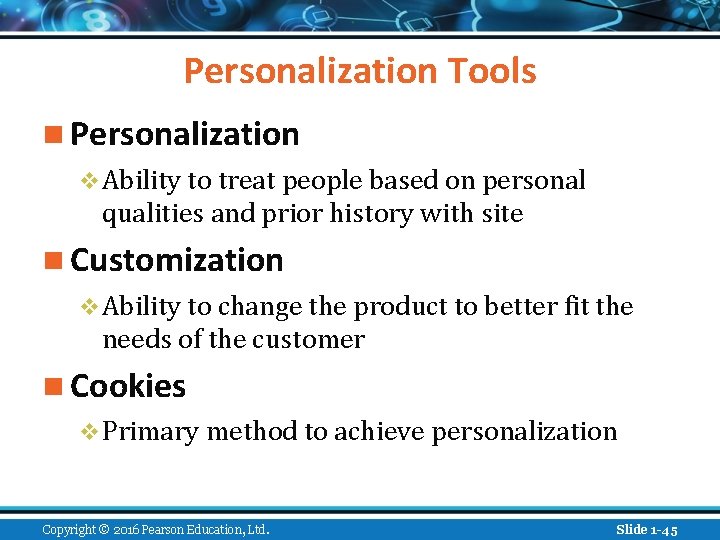 Personalization Tools

Personalization

Ability to treat people based on personal qualities and prior history with site

Customization

Ability to change the product to better fit the needs of the customer

Cookies

Primary method to achieve personalization

Copyright © 2016 Pearson Education, Ltd.

Slide 1-45